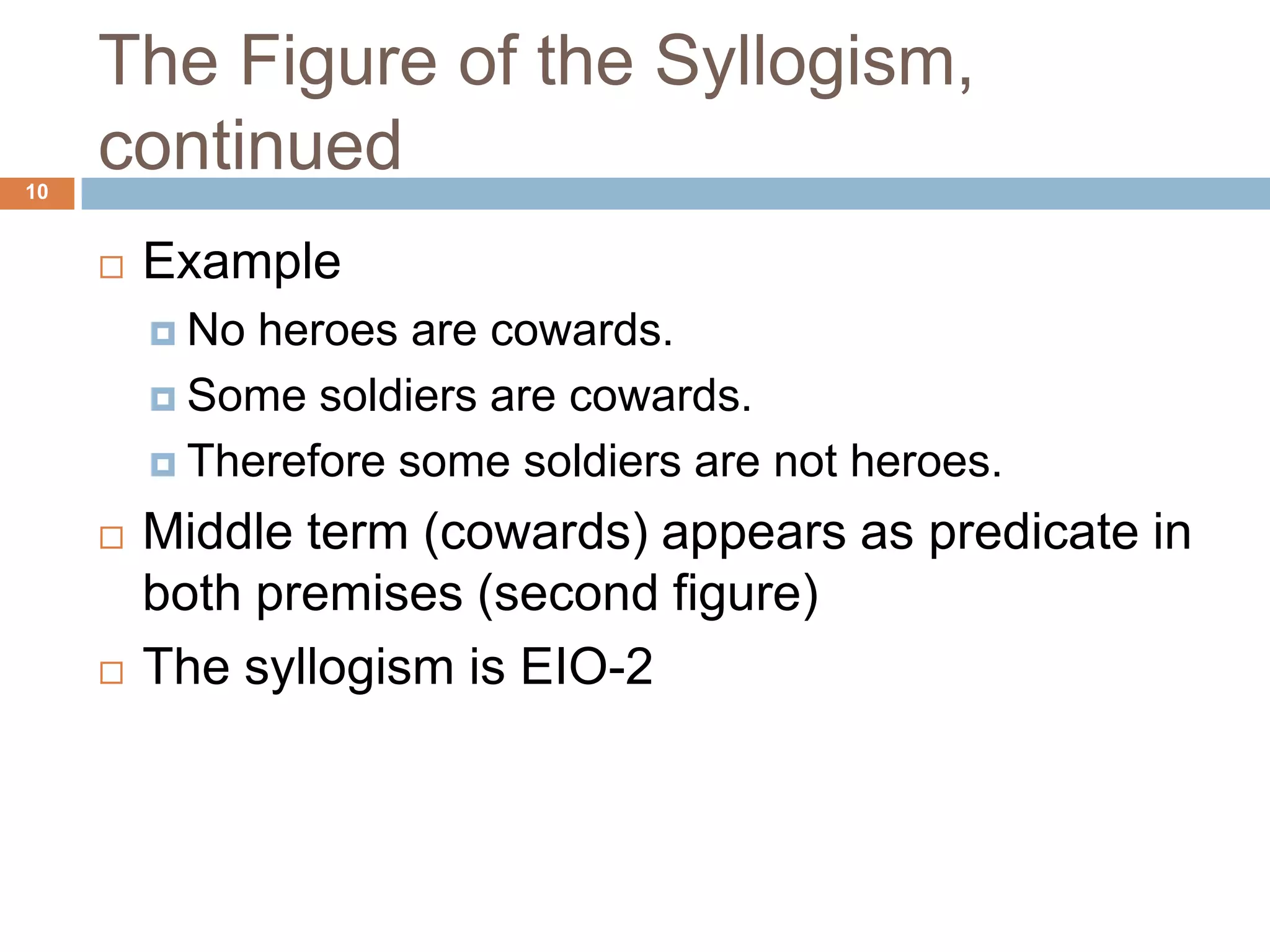 The Figure of the Syllogism, continued

10

Example

No heroes are cowards.

Some soldiers are cowards.

Therefore some soldiers are not heroes.

Middle term (cowards) appears as predicate in both premises (second figure)

The syllogism is EIO-2